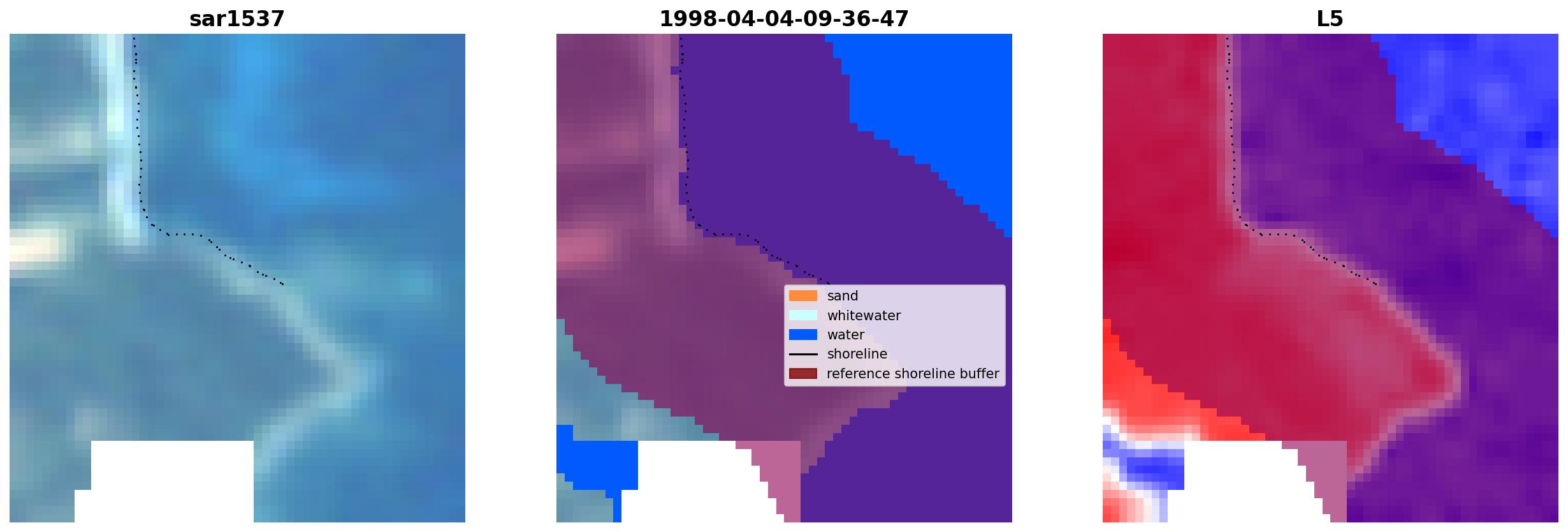 sar1537

1998-04-04-09-36-47

sand
whitewater
water
shoreline
reference shoreline buffer

L5